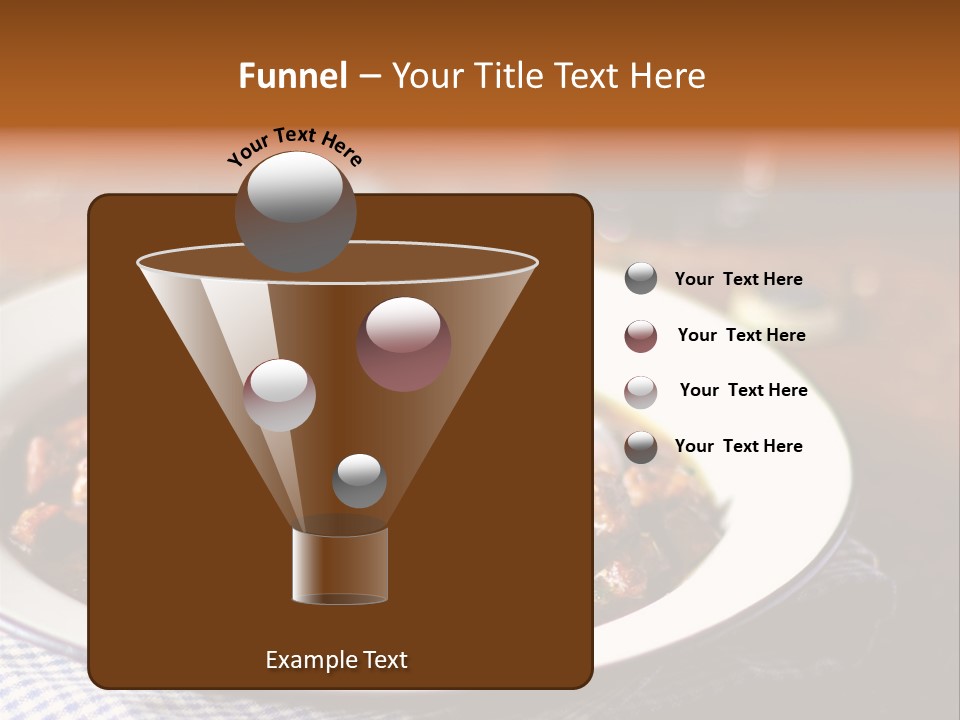 Funnel – Your Title Text Here

Your Text Here

Your Text Here

Your Text Here

Your Text Here

Your Text Here

Example Text